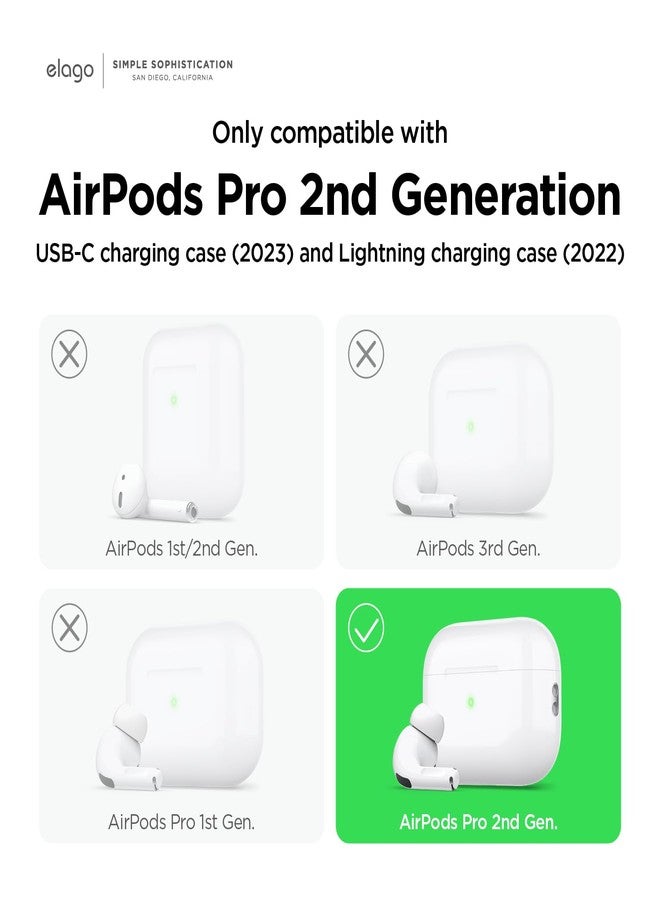 elago SIMPLE SOPHISTICATION
SAN DIEGO, CALIFORNIA

Only compatible with

AirPods Pro 2nd Generation

USB-C charging case (2023) and Lightning charging case (2022)

AirPods 1st/2nd Gen.

AirPods 3rd Gen.

AirPods Pro 1st Gen.

AirPods Pro 2nd Gen.